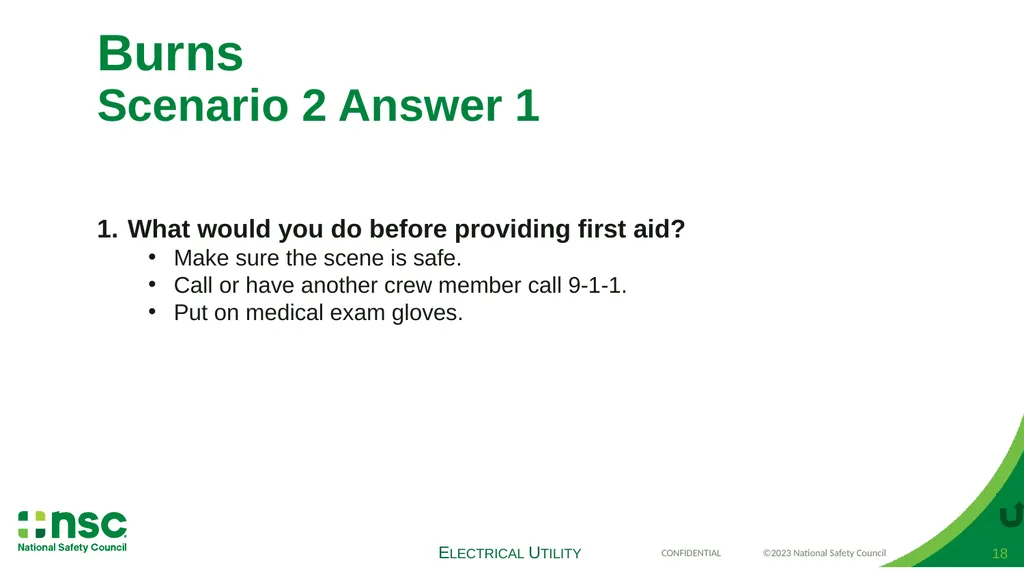 Burns
Scenario 2 Answer 1

1. What would you do before providing first aid?
• Make sure the scene is safe.
• Call or have another crew member call 9-1-1.
• Put on medical exam gloves.

nsc
National Safety Council

ELECTRICAL UTILITY

CONFIDENTIAL

©2023 National Safety Council

18